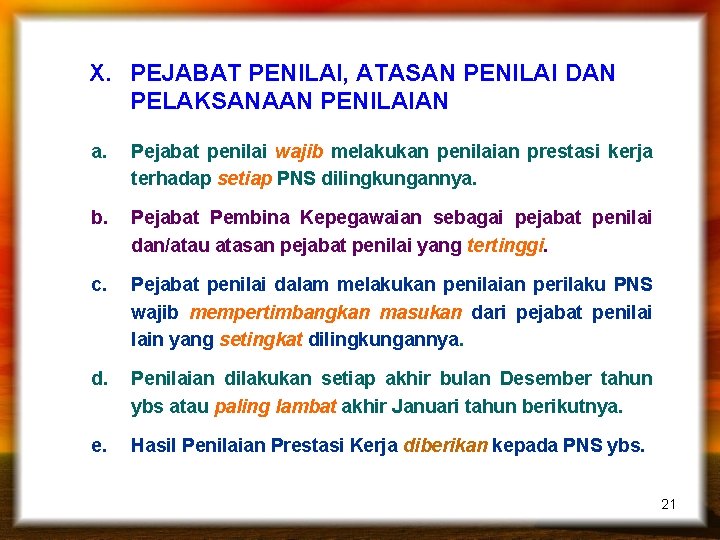 X. PEJABAT PENILAI, ATASAN PENILAI DAN PELAKSANAAN PENILAIAN

a. Pejabat penilai wajib melakukan penilaian prestasi kerja terhadap setiap PNS dilingkungannya.

b. Pejabat Pembina Kepegawaian sebagai pejabat penilai dan/atau atasan pejabat penilai yang tertinggi.

c. Pejabat penilai dalam melakukan penilaian perilaku PNS wajib mempertimbangkan masukan dari pejabat penilai lain yang setingkat dilingkungannya.

d. Penilaian dilakukan setiap akhir bulan Desember tahun ybs atau paling lambat akhir Januari tahun berikutnya.

e. Hasil Penilaian Prestasi Kerja diberikan kepada PNS ybs.

21